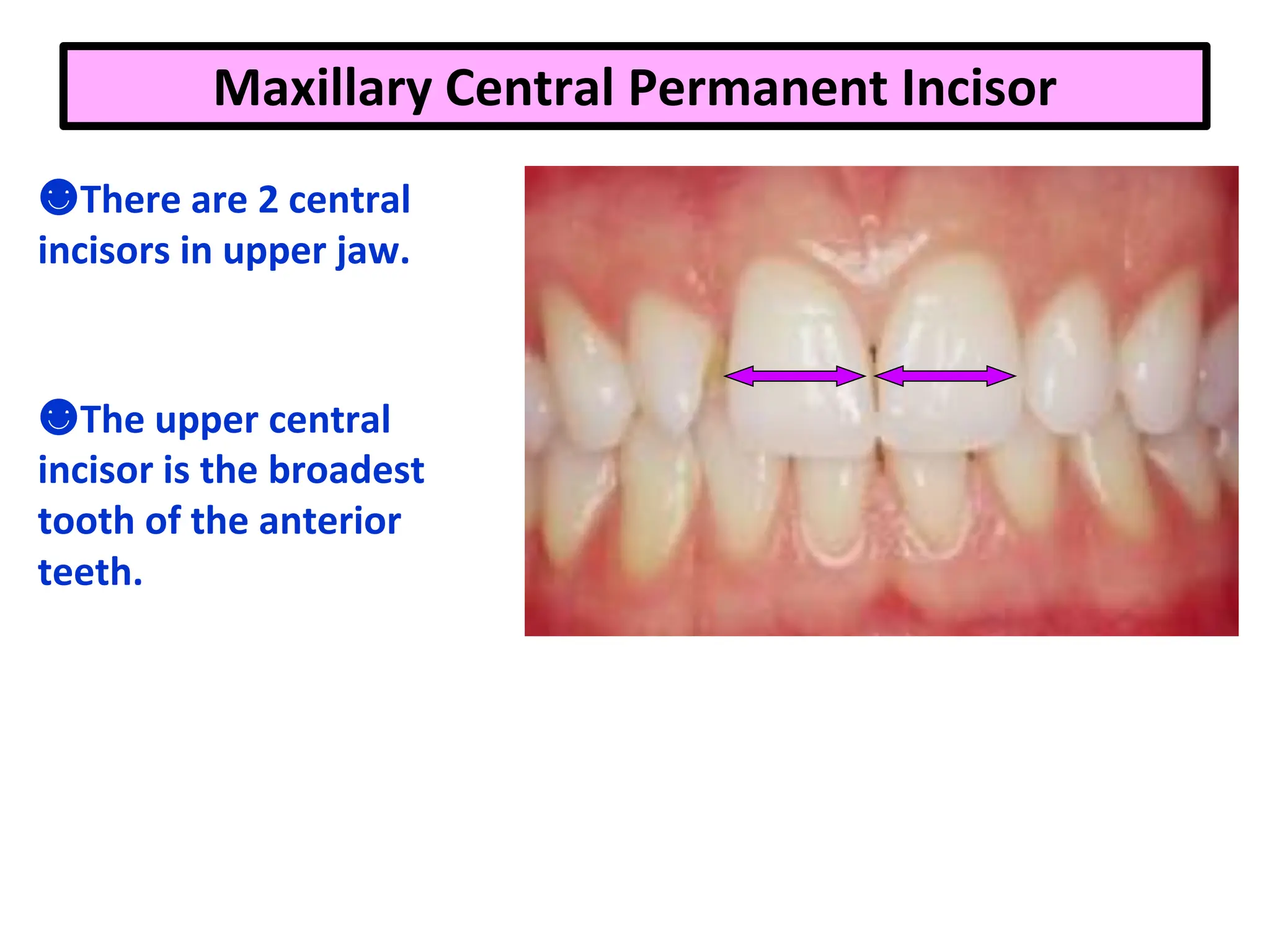 Maxillary Central Permanent Incisor

☻There are 2 central incisors in upper jaw.

☻The upper central incisor is the broadest tooth of the anterior teeth.